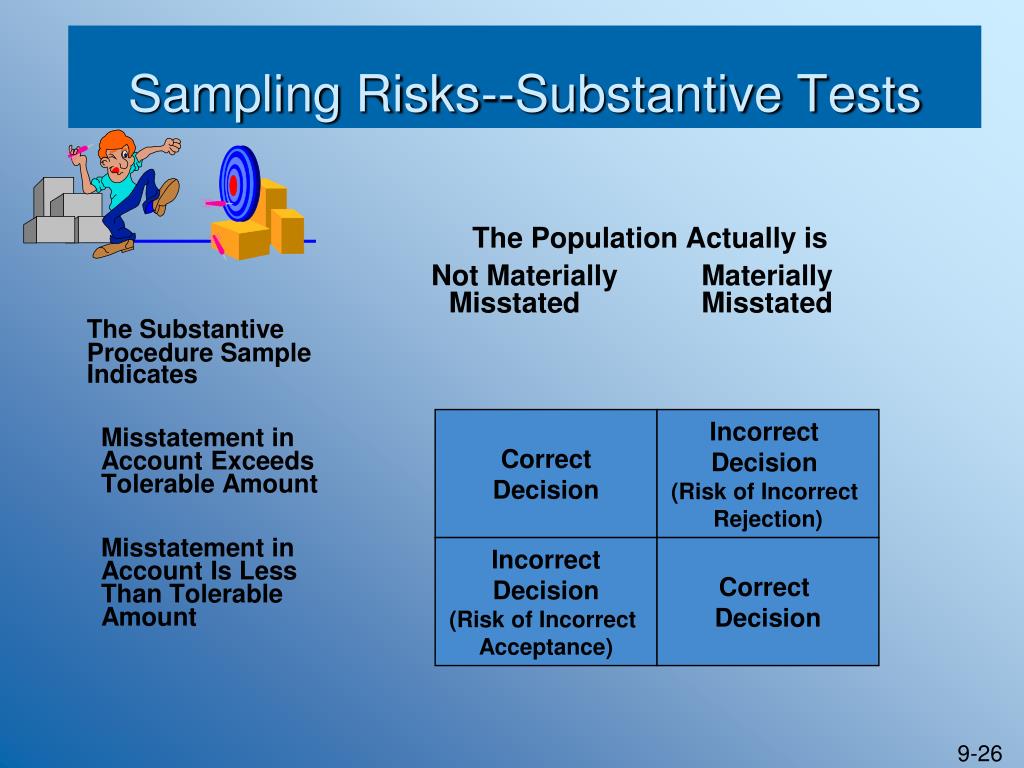 Sampling Risks--Substantive Tests

The Population Actually is

Not Materially Misstated

Materially Misstated

The Substantive Procedure Sample Indicates

Misstatement in Account Exceeds Tolerable Amount

Misstatement in Account Is Less Than Tolerable Amount

| Correct Decision | Incorrect Decision (Risk of Incorrect Rejection) |
|---|---|
| Incorrect Decision (Risk of Incorrect Acceptance) | Correct Decision |

9-26